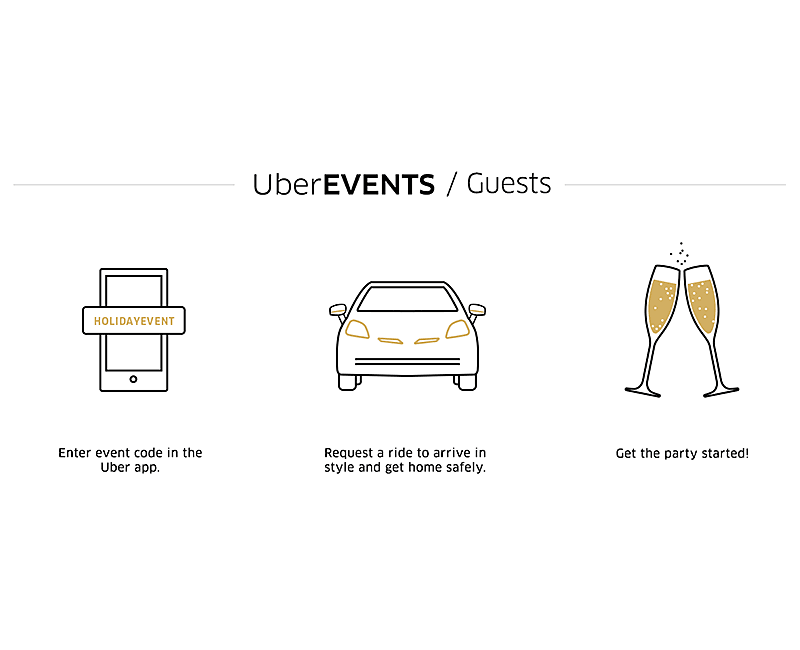 UberEVENTS / Guests

HOLIDAYEVENT

Enter event code in the Uber app.

Request a ride to arrive in style and get home safely.

Get the party started!